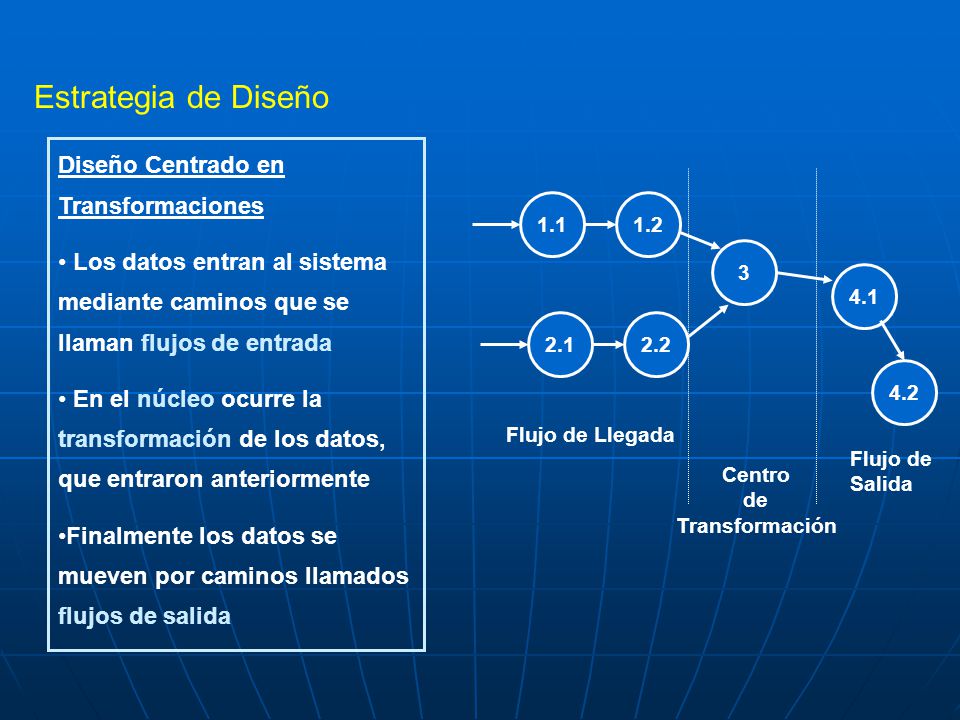 Estrategia de Diseño

Diseño Centrado en Transformaciones

• Los datos entran al sistema mediante caminos que se llaman flujos de entrada

• En el núcleo ocurre la transformación de los datos, que entraron anteriormente

•Finalmente los datos se mueven por caminos llamados flujos de salida

1.1
1.2
2.1
2.2
3
4.1
4.2

Flujo de Llegada

Centro de Transformación

Flujo de Salida